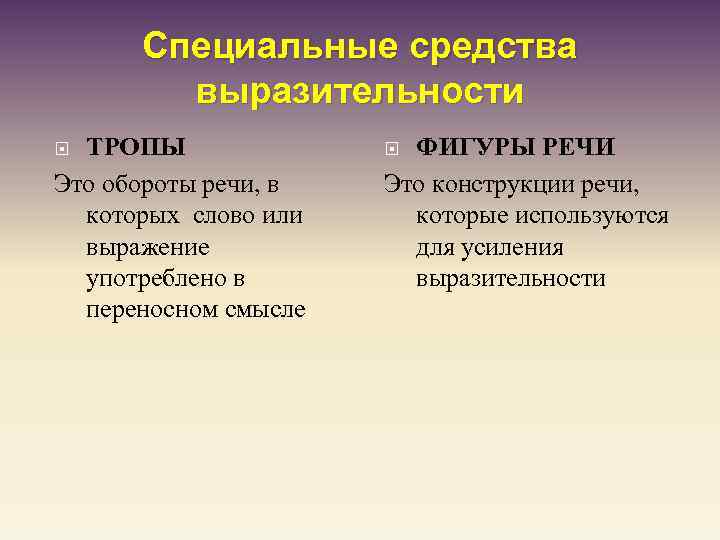 Специальные средства выразительности

ТРОПЫ

Это обороты речи, в которых слово или выражение употреблено в переносном смысле

ФИГУРЫ РЕЧИ

Это конструкции речи, которые используются для усиления выразительности